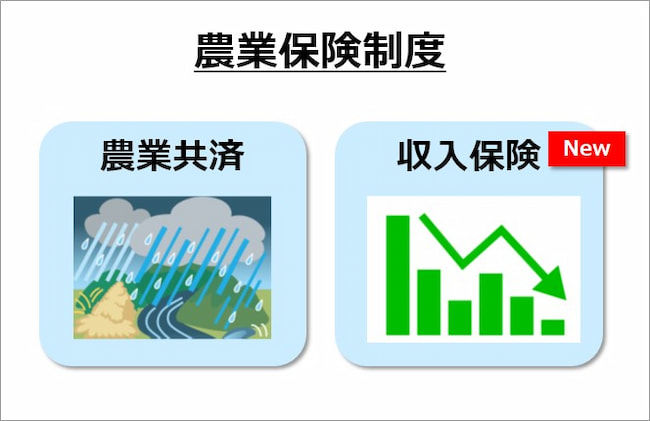 農業保険制度

農業共済

収入保険 New